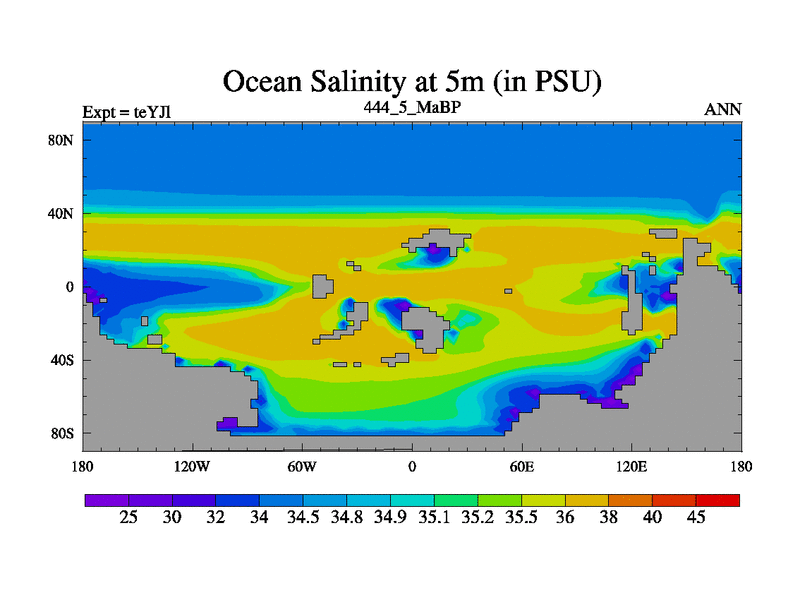 Ocean Salinity at 5m (in PSU)

Expt = teYJl
444_5_MaBP
ANN

80N
40N
0
40S
80S

180
120W
60W
0
60E
120E
180

25
30
32
34
34.5
34.8
34.9
35.1
35.2
35.5
36
38
40
45